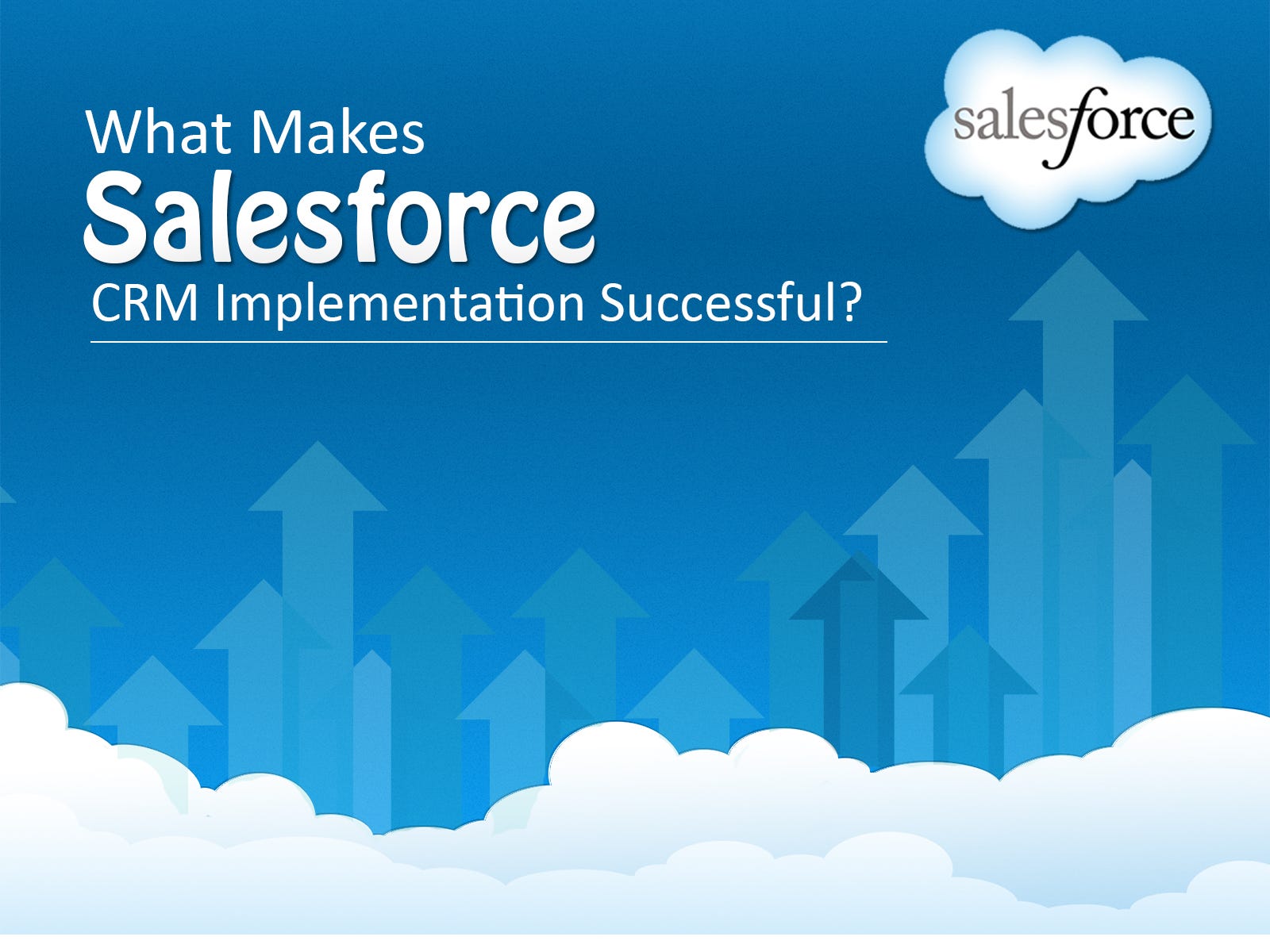 What Makes
Salesforce
CRM Implementation Successful?

salesforce